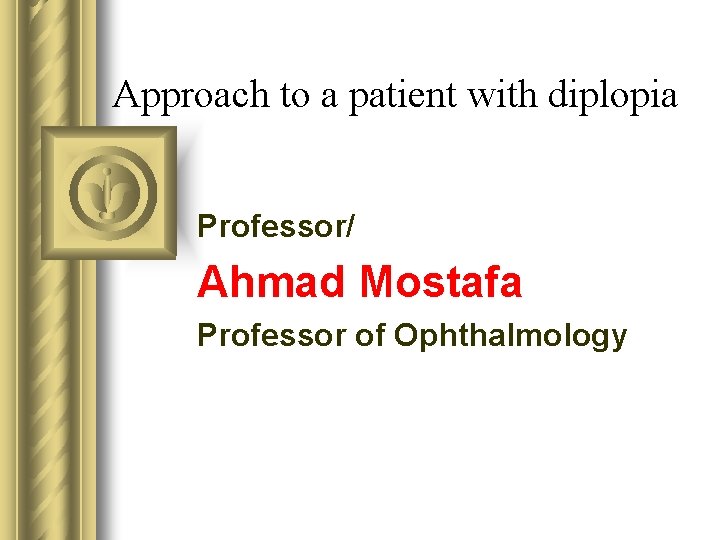 Approach to a patient with diplopia

Professor/

Ahmad Mostafa

Professor of Ophthalmology